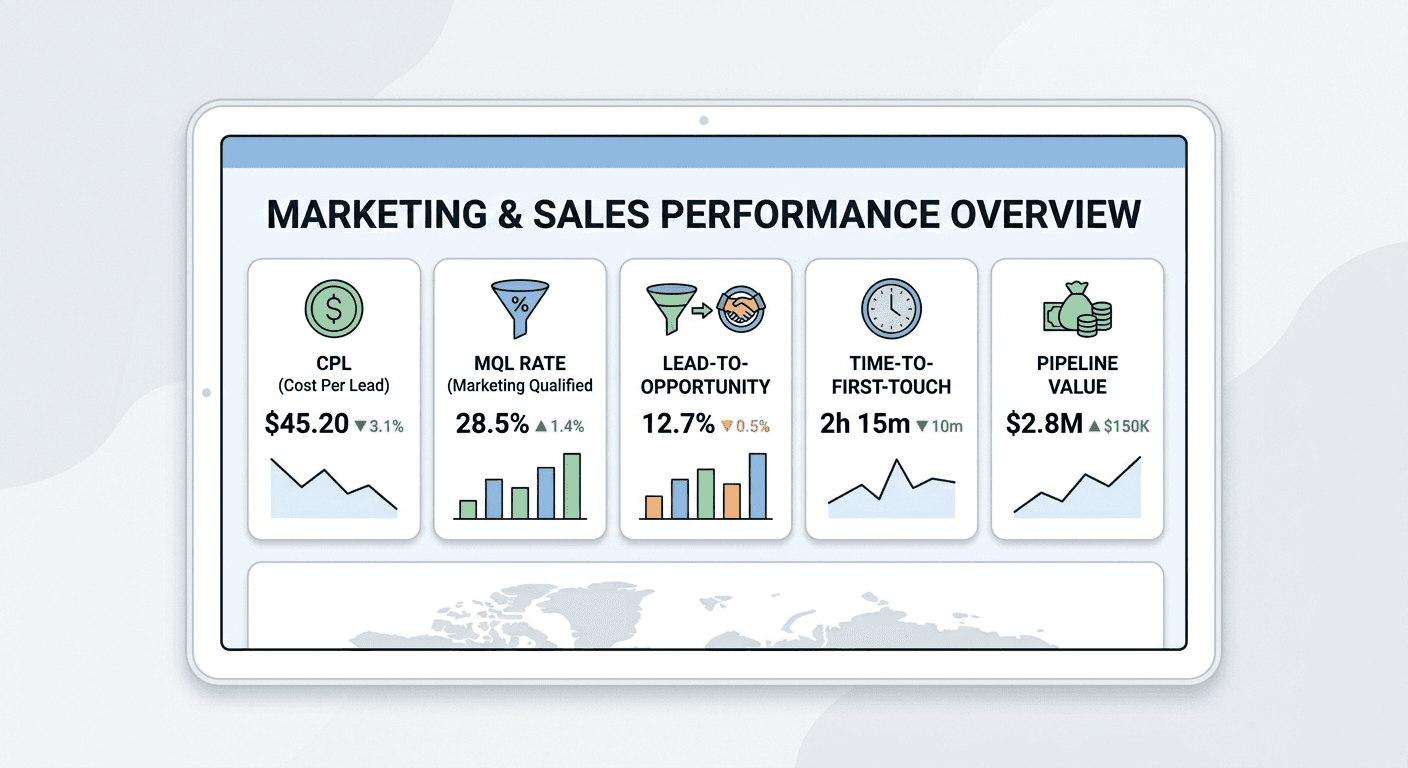 MARKETING & SALES PERFORMANCE OVERVIEW

$

CPL
(Cost Per Lead)
$45.20 ▼3.1%

%

MQL RATE
(Marketing Qualified
28.5% ▲1.4%

LEAD-TO-OPPORTUNITY
12.7% ▼0.5%

TIME-TO-FIRST-TOUCH
2h 15m ▼10m

PIPELINE VALUE
$2.8M ▲$150K